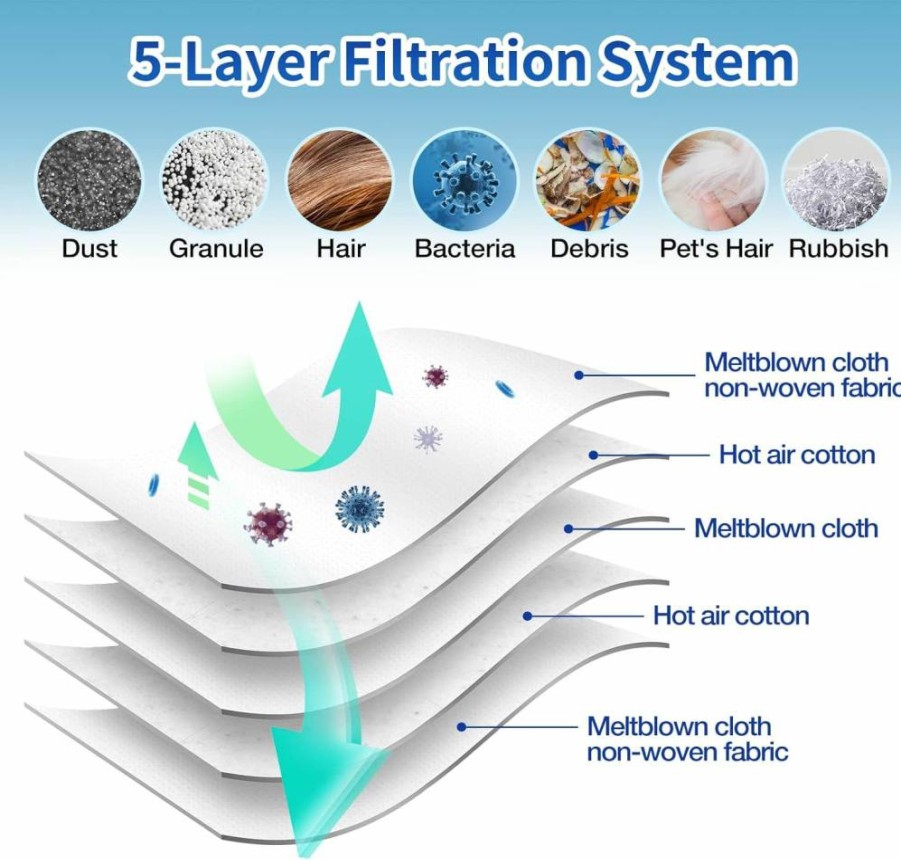 5-Layer Filtration System

Dust Granule Hair Bacteria Debris Pet's Hair Rubbish

Meltblown cloth non-woven fabric

Hot air cotton

Meltblown cloth

Hot air cotton

Meltblown cloth non-woven fabric